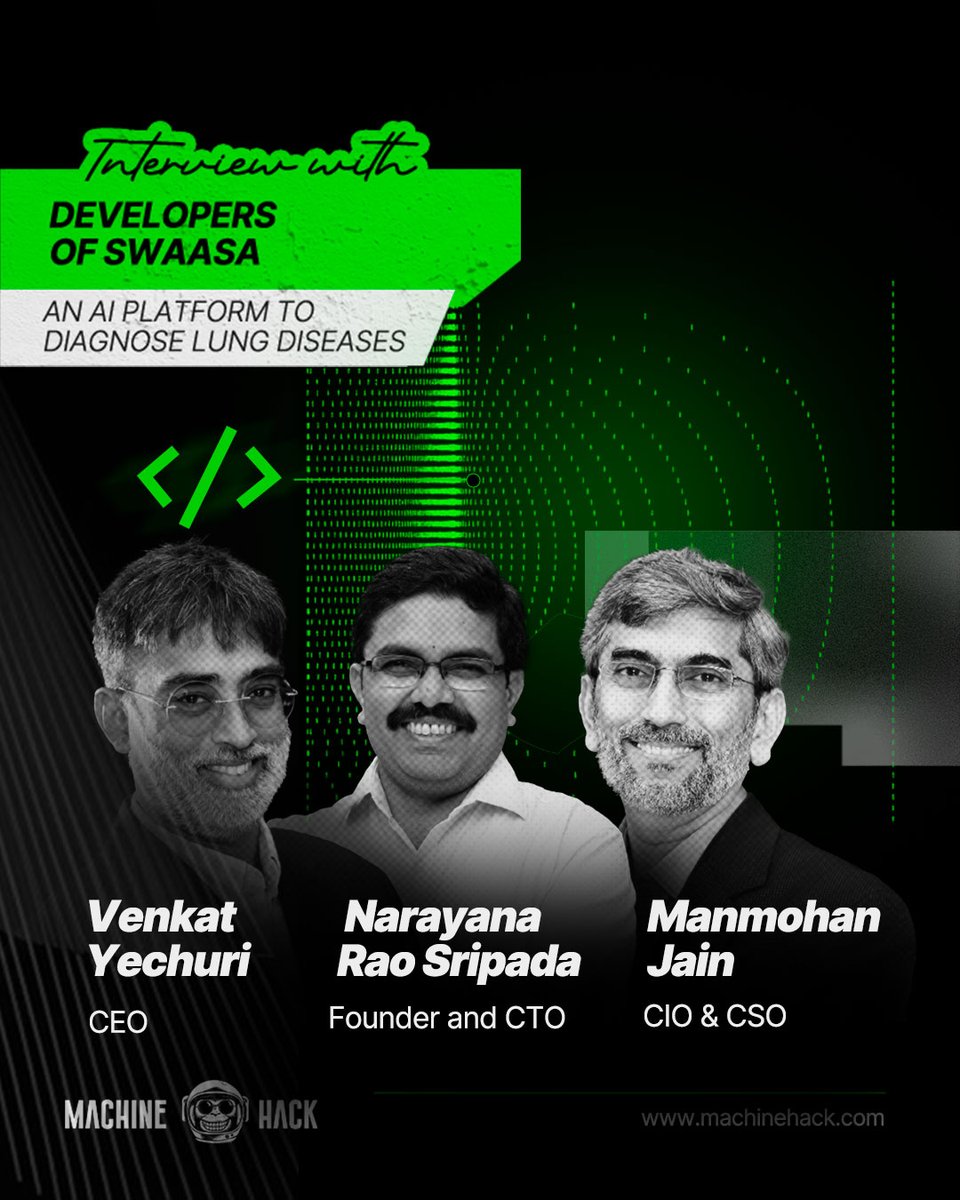 Interview with

DEVELOPERS OF SWAASA

AN AI PLATFORM TO DIAGNOSE LUNG DISEASES

</>

Venkat Yechuri
CEO

Narayana Rao Sripada
Founder and CTO

Manmohan Jain
CIO & CSO

MACHINE HACK

www.machinehack.com